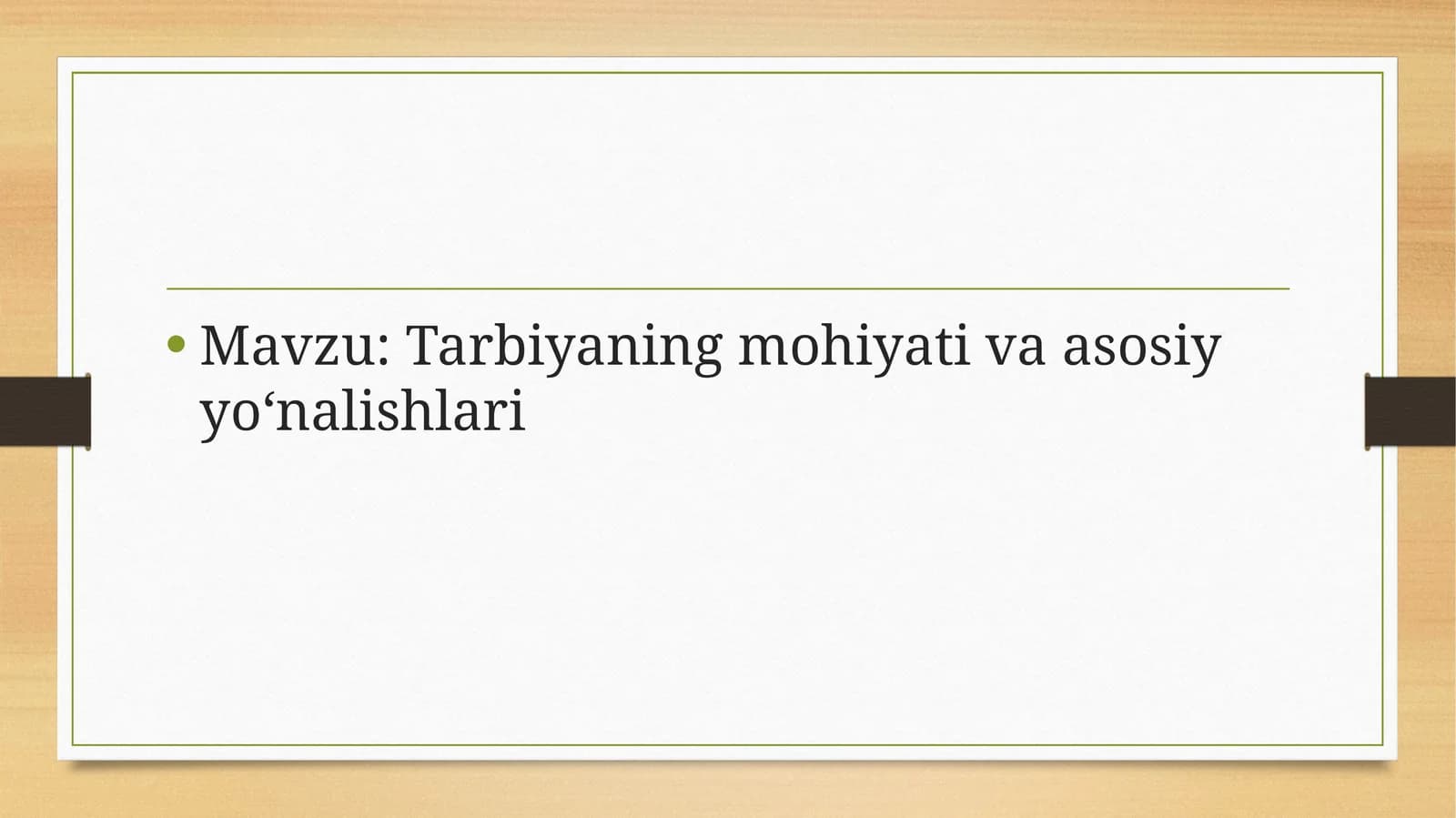 • Mavzu: Tarbiyaning mohiyati va asosiy yo‘nalishlari